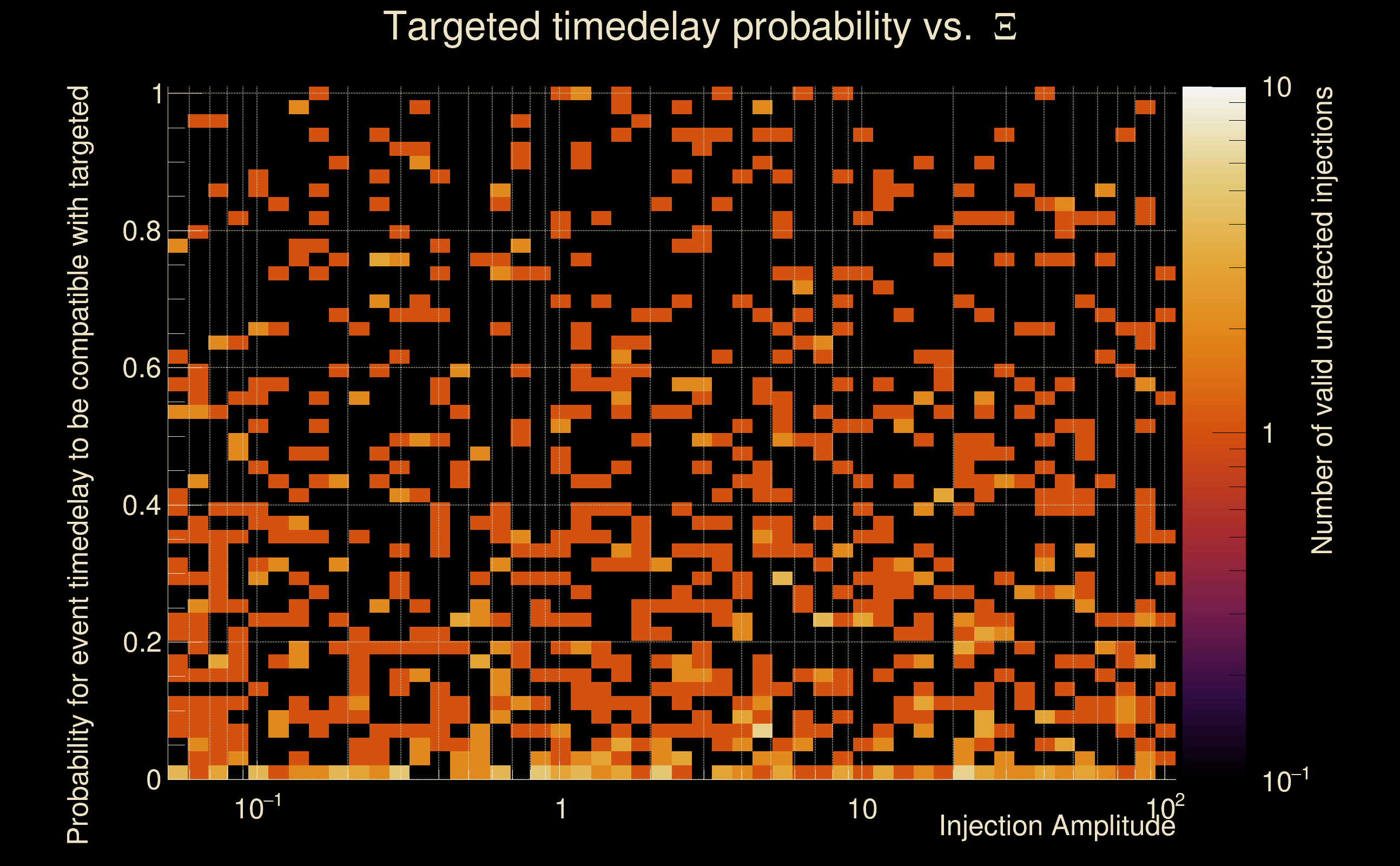 Targeted timedelay probability vs. $\Xi$

Probability for event timedelay to be compatible with targeted

1

0.8

0.6

0.4

0.2

0

$10^{-1}$

1

10

$10^{2}$

Injection Amplitude

10

1

$10^{-1}$

Number of valid undetected injections